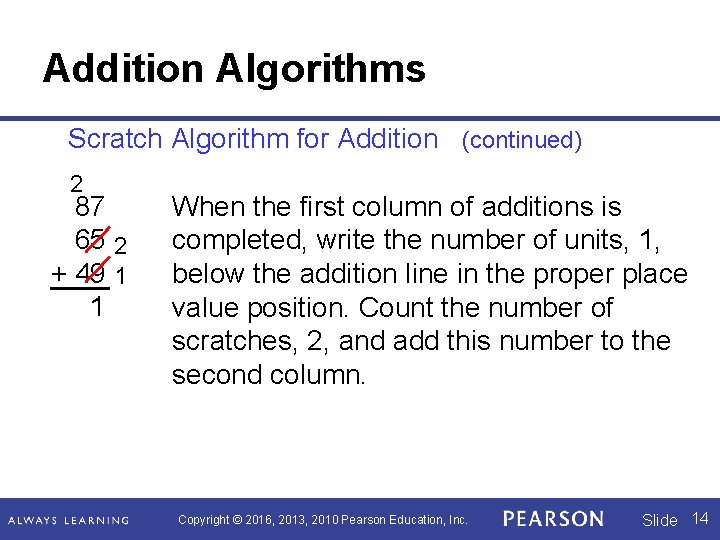 Addition Algorithms

Scratch Algorithm for Addition (continued)

2
87
65 2
+ 49 1
1

When the first column of additions is completed, write the number of units, 1, below the addition line in the proper place value position. Count the number of scratches, 2, and add this number to the second column.

ALWAYS LEARNING Copyright © 2016, 2013, 2010 Pearson Education, Inc. PEARSON Slide 14